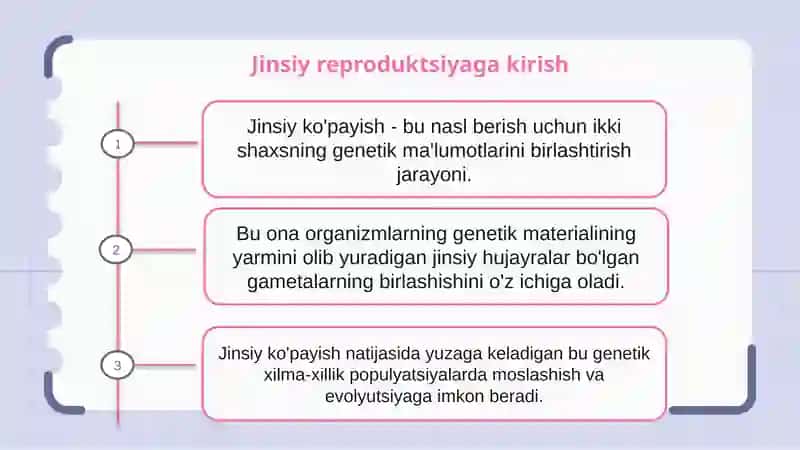 Jinsiy reproduktsiyaga kirish

1

Jinsiy ko'payish - bu nasl berish uchun ikki shaxsning genetik ma'lumotlarini birlashtirish jarayoni.

2

Bu ona organizmlarning genetik materialining yarmini olib yuradigan jinsiy hujayralar bo'lgan gametalarning birlashishini o'z ichiga oladi.

3

Jinsiy ko'payish natijasida yuzaga keladigan bu genetik xilma-xillik populyatsiyalarda moslashish va evolyutsiyaga imkon beradi.